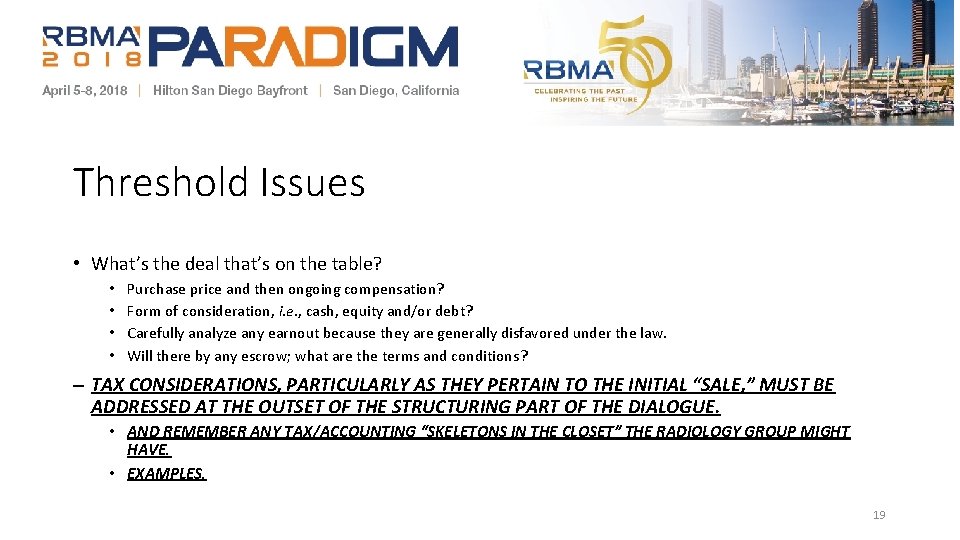 RBMA 2018 PARADIGM
April 5-8, 2018 | Hilton San Diego Bayfront | San Diego, California

RBMA 50
CELEBRATING THE PAST INSPIRING THE FUTURE

Threshold Issues

• What's the deal that's on the table?
 • Purchase price and then ongoing compensation?
 • Form of consideration, i.e., cash, equity and/or debt?
 • Carefully analyze any earnout because they are generally disfavored under the law.
 • Will there by any escrow; what are the terms and conditions?

– TAX CONSIDERATIONS, PARTICULARLY AS THEY PERTAIN TO THE INITIAL "SALE," MUST BE ADDRESSED AT THE OUTSET OF THE STRUCTURING PART OF THE DIALOGUE.
 • AND REMEMBER ANY TAX/ACCOUNTING "SKELETONS IN THE CLOSET" THE RADIOLOGY GROUP MIGHT HAVE.
 • EXAMPLES.

19